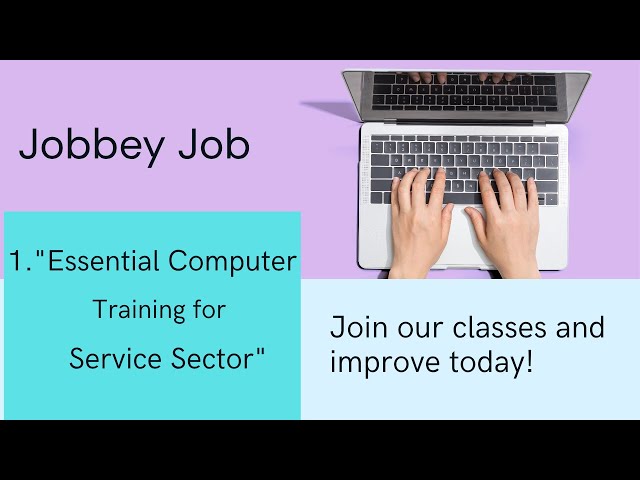 Jobbey Job

1."Essential Computer Training for Service Sector"

Join our classes and improve today!